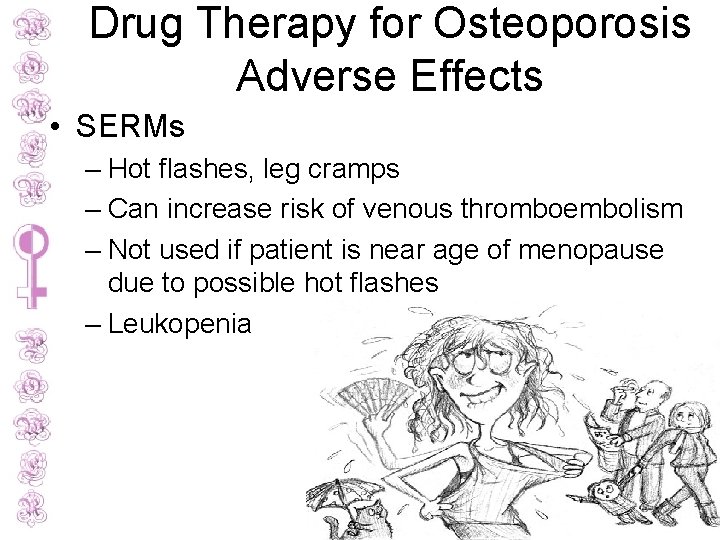 Drug Therapy for Osteoporosis Adverse Effects

• SERMs
– Hot flashes, leg cramps
– Can increase risk of venous thromboembolism
– Not used if patient is near age of menopause due to possible hot flashes
– Leukopenia